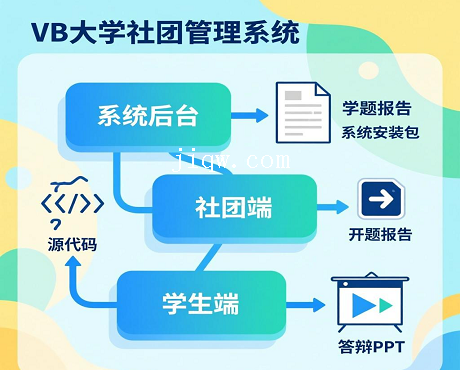 VB大学社团管理系统

系统后台

学题报告
系统安装包

jiqw.com

社团端

开题报告

源代码

学生端

答辩PPT